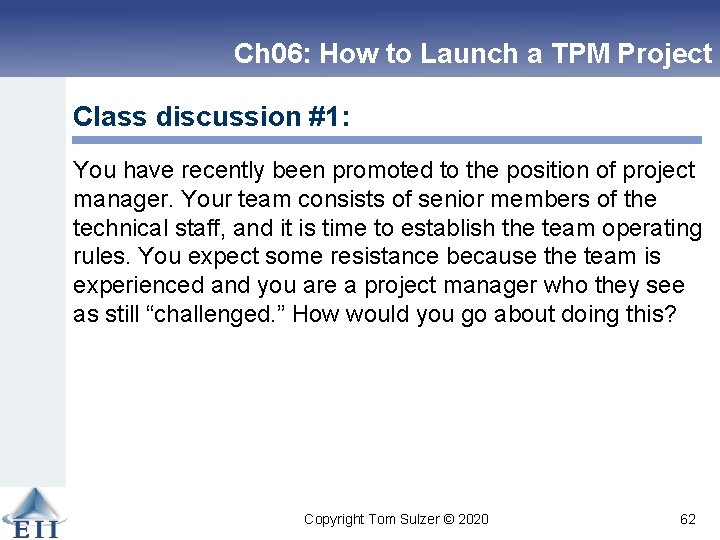 Ch06: How to Launch a TPM Project

Class discussion #1:

You have recently been promoted to the position of project manager. Your team consists of senior members of the technical staff, and it is time to establish the team operating rules. You expect some resistance because the team is experienced and you are a project manager who they see as still “challenged.” How would you go about doing this?

EII

Copyright Tom Sulzer © 2020

62